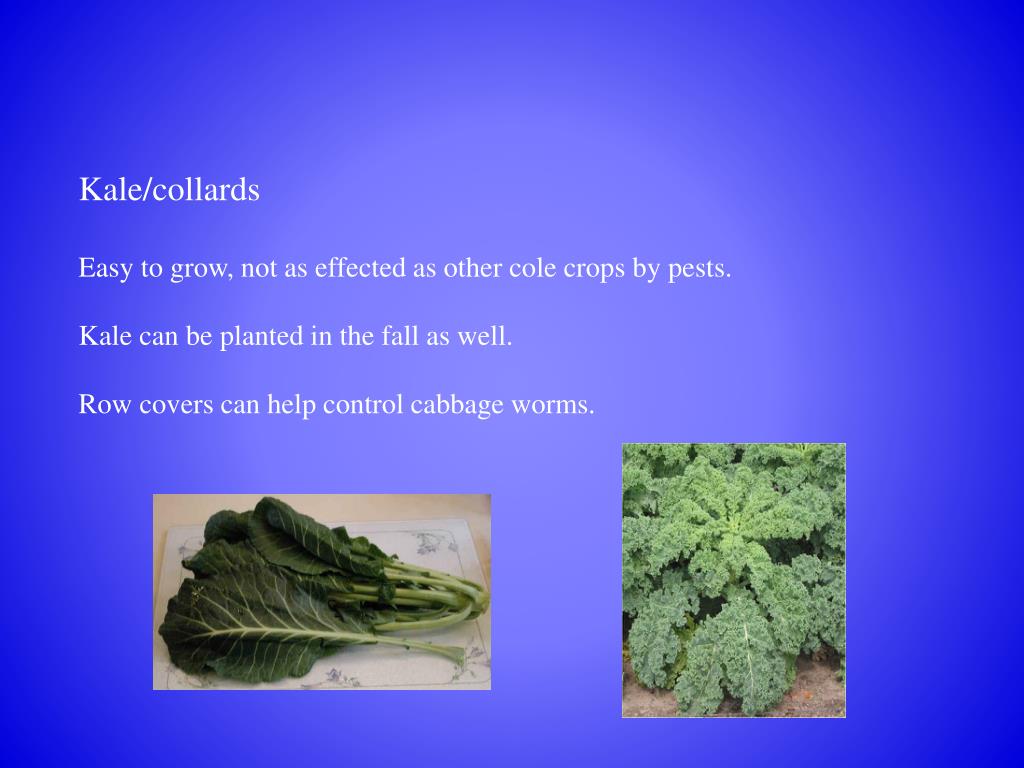 Kale/collards

Easy to grow, not as effected as other cole crops by pests.

Kale can be planted in the fall as well.

Row covers can help control cabbage worms.